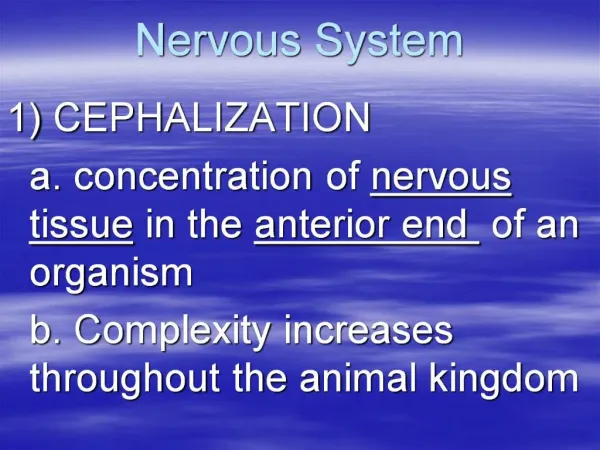 Nervous System

1) CEPHALIZATION

a. concentration of nervous tissue in the anterior end of an organism

b. Complexity increases throughout the animal kingdom